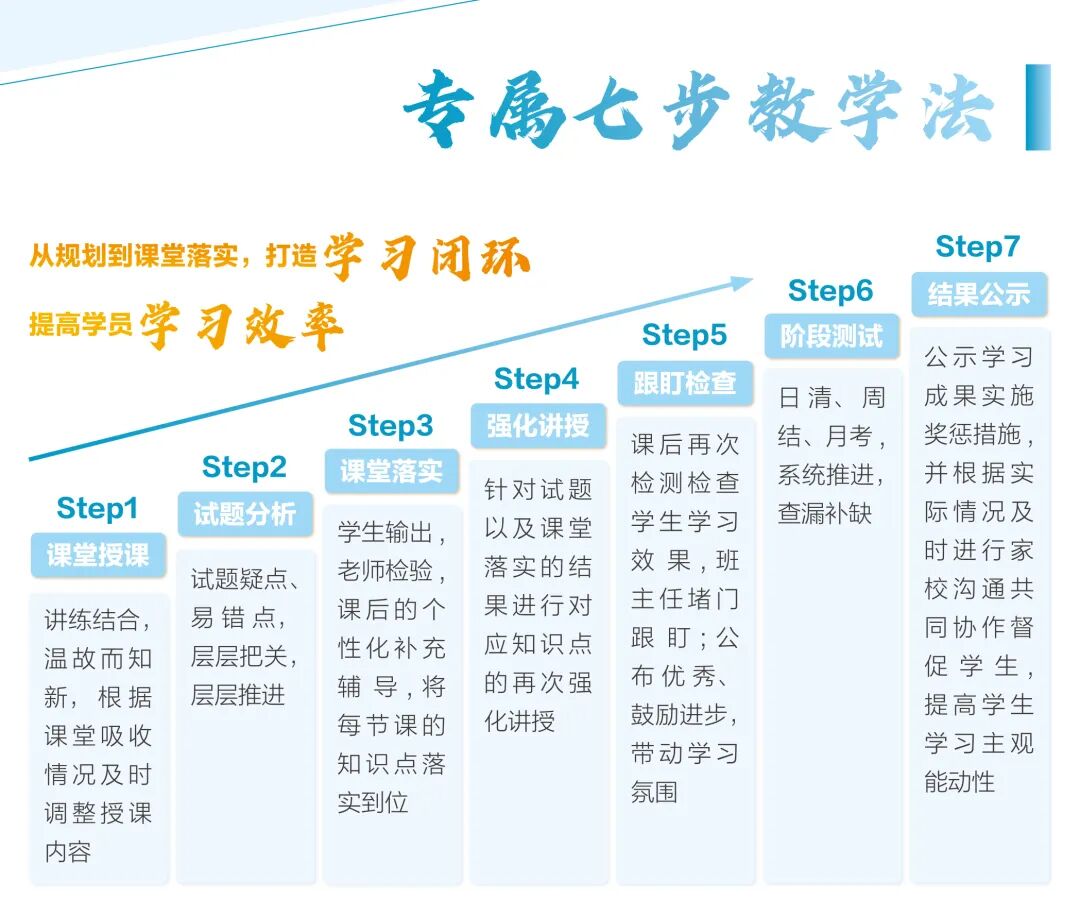 专属七步教学法

从规划到课堂落实，打造学习闭环
提高学员学习效率

Step1
课堂授课
讲练结合，温故而知新，根据课堂吸收情况及时调整授课内容

Step2
试题分析
试题疑点、易错点，层层把关，层层推进

Step3
课堂落实
学生输出，老师检验，课后的个性化补充辅导，将每节课的知识点落实到位

Step4
强化讲授
针对试题以及课堂落实的结果进行对应知识点的再次强化讲授

Step5
跟盯检查
课后再次检测检查学生学习效果，班主任堵门跟盯；公布优秀、鼓励进步，带动学习氛围

Step6
阶段测试
日清、周结、月考，系统推进，查漏补缺

Step7
结果公示
公示学习成果实施奖惩措施，并根据实际情况及时进行家校沟通共同协作督促学生，提高学生学习主观能动性